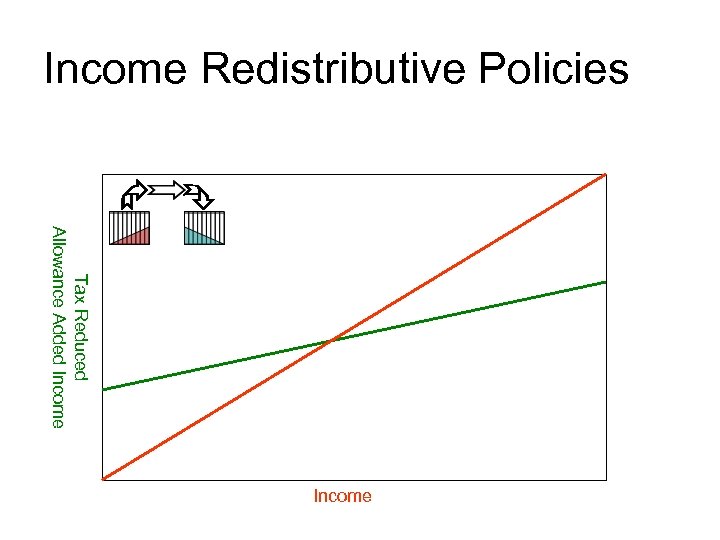 Income Redistributive Policies

Tax Reduced
Allowance Added Income

Income